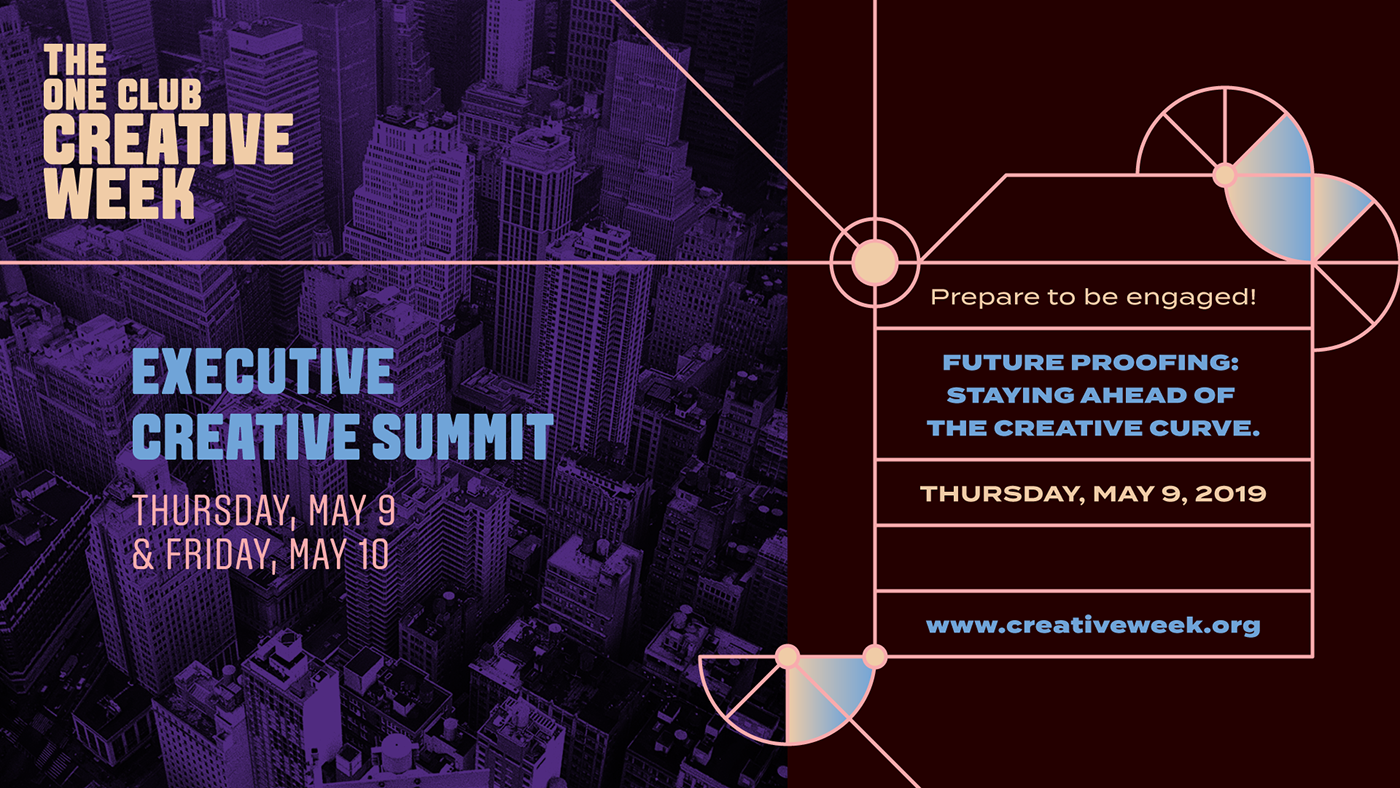 THE ONE CLUB CREATIVE WEEK

EXECUTIVE CREATIVE SUMMIT

THURSDAY, MAY 9 & FRIDAY, MAY 10

Prepare to be engaged!

FUTURE PROOFING: STAYING AHEAD OF THE CREATIVE CURVE.

THURSDAY, MAY 9, 2019

www.creativeweek.org